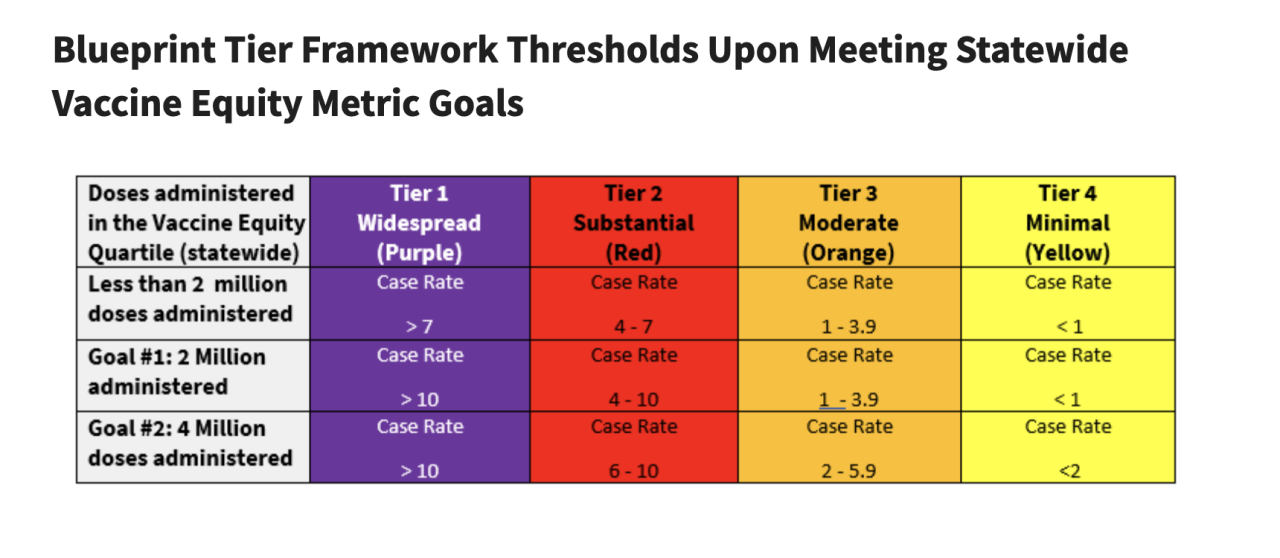 Blueprint Tier Framework Thresholds Upon Meeting Statewide Vaccine Equity Metric Goals

| Doses administered in the Vaccine Equity Quartile (statewide) | Tier 1 Widespread (Purple) | Tier 2 Substantial (Red) | Tier 3 Moderate (Orange) | Tier 4 Minimal (Yellow) |
|---|---|---|---|---|
| Less than 2 million doses administered | Case Rate > 7 | Case Rate 4 - 7 | Case Rate 1 - 3.9 | Case Rate < 1 |
| Goal #1: 2 Million administered | Case Rate > 10 | Case Rate 4 - 10 | Case Rate 1 - 3.9 | Case Rate < 1 |
| Goal #2: 4 Million doses administered | Case Rate > 10 | Case Rate 6 - 10 | Case Rate 2 - 5.9 | Case Rate <2 |